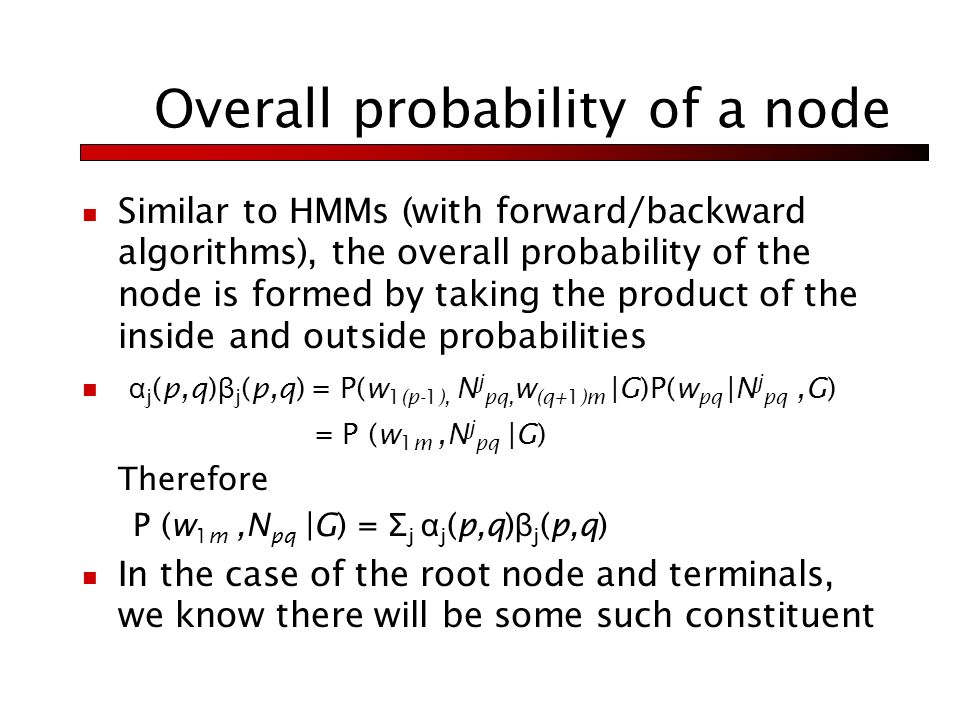 Overall probability of a node

Similar to HMMs (with forward/backward algorithms), the overall probability of the node is formed by taking the product of the inside and outside probabilities

$\alpha_j(p,q)\beta_j(p,q) = P(w_{1(p-1)}, N^j_{pq}, w_{(q+1)m}|G)P(w_{pq}|N^j_{pq}, G)$
$= P(w_{1m}, N^j_{pq}|G)$

Therefore

$P(w_{1m}, N_{pq}|G) = \Sigma_j \alpha_j(p,q)\beta_j(p,q)$

In the case of the root node and terminals, we know there will be some such constituent